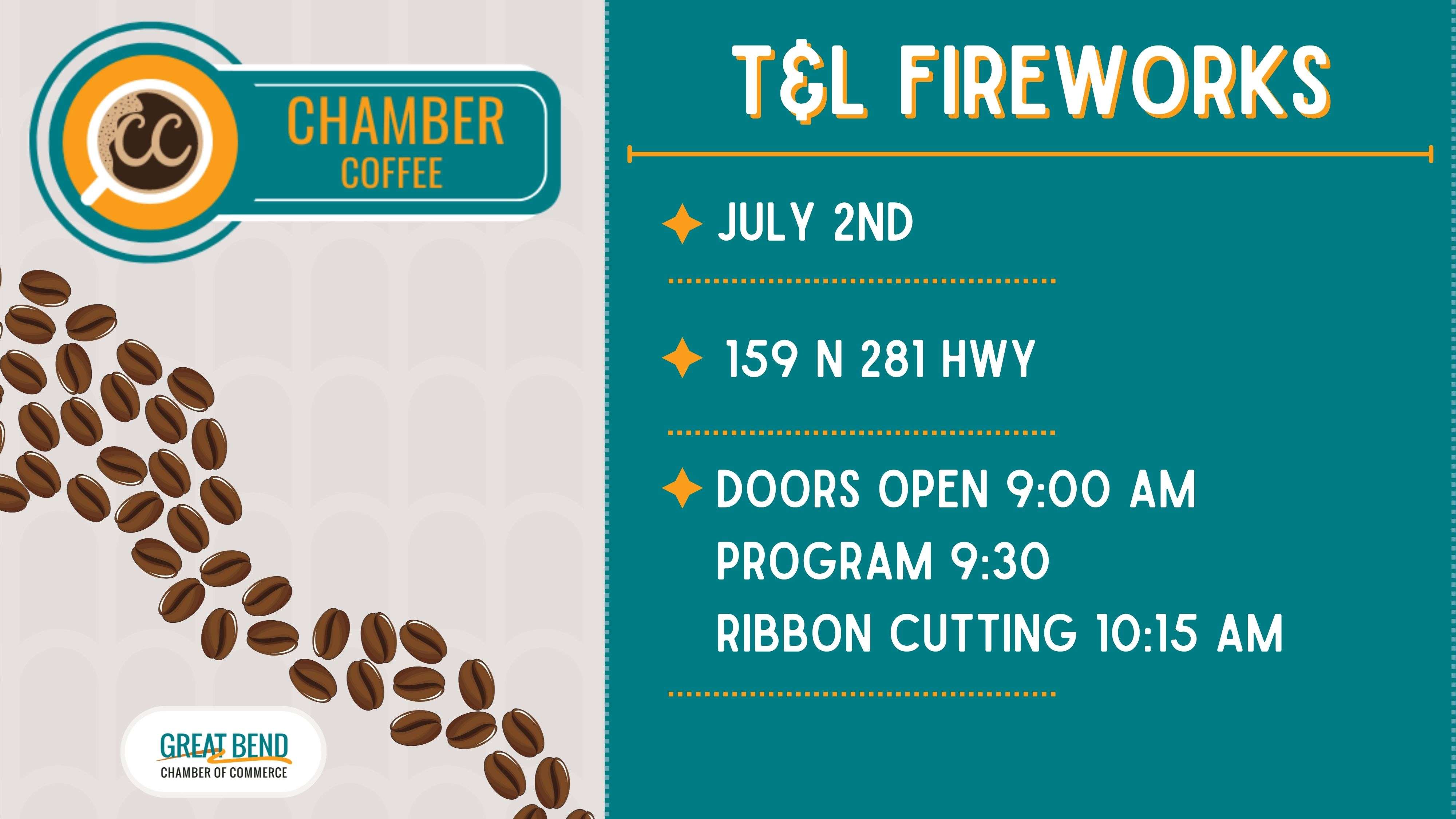 CC

CHAMBER
COFFEE

GREAT BEND
CHAMBER OF COMMERCE

T&L FIREWORKS

JULY 2ND

159 N 281 HWY

DOORS OPEN 9:00 AM
PROGRAM 9:30
RIBBON CUTTING 10:15 AM